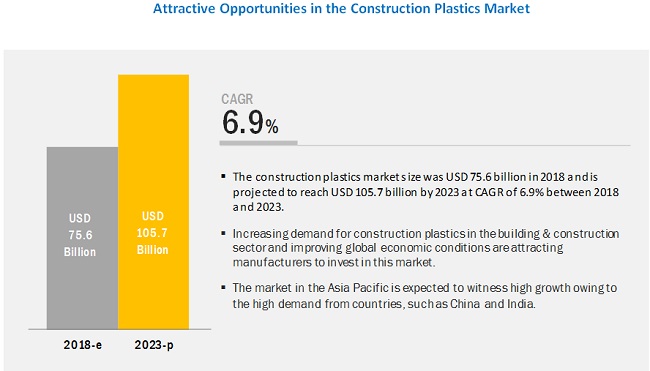 Attractive Opportunities in the Construction Plastics Market

USD 75.6 Billion

USD 105.7 Billion

2018-e

2023-p

CAGR
6.9%

▪ The construction plastics market size was USD 75.6 billion in 2018 and is projected to reach USD 105.7 billion by 2023 at CAGR of 6.9% between 2018 and 2023.

▪ Increasing demand for construction plastics in the building & construction sector and improving global economic conditions are attracting manufacturers to invest in this market.

▪ The market in the Asia Pacific is expected to witness high growth owing to the high demand from countries, such as China and India.